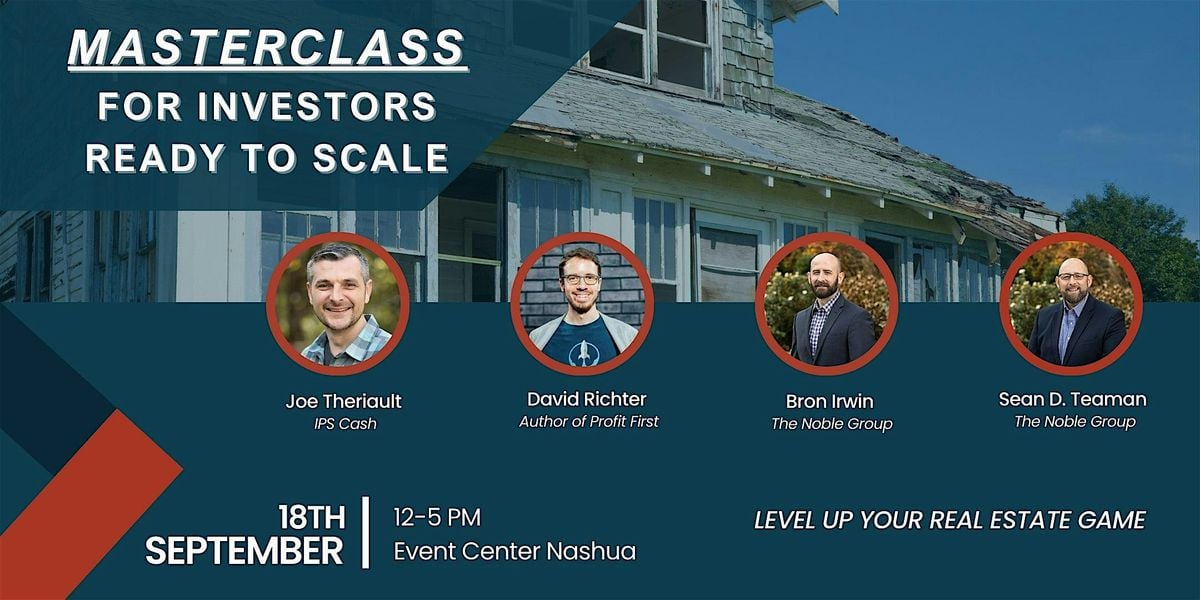 MASTERCLASS
FOR INVESTORS
READY TO SCALE

Joe Theriault
IPS Cash

David Richter
Author of Profit First

Bron Irwin
The Noble Group

Sean D. Teaman
The Noble Group

18TH
SEPTEMBER

12-5 PM
Event Center Nashua

LEVEL UP YOUR REAL ESTATE GAME